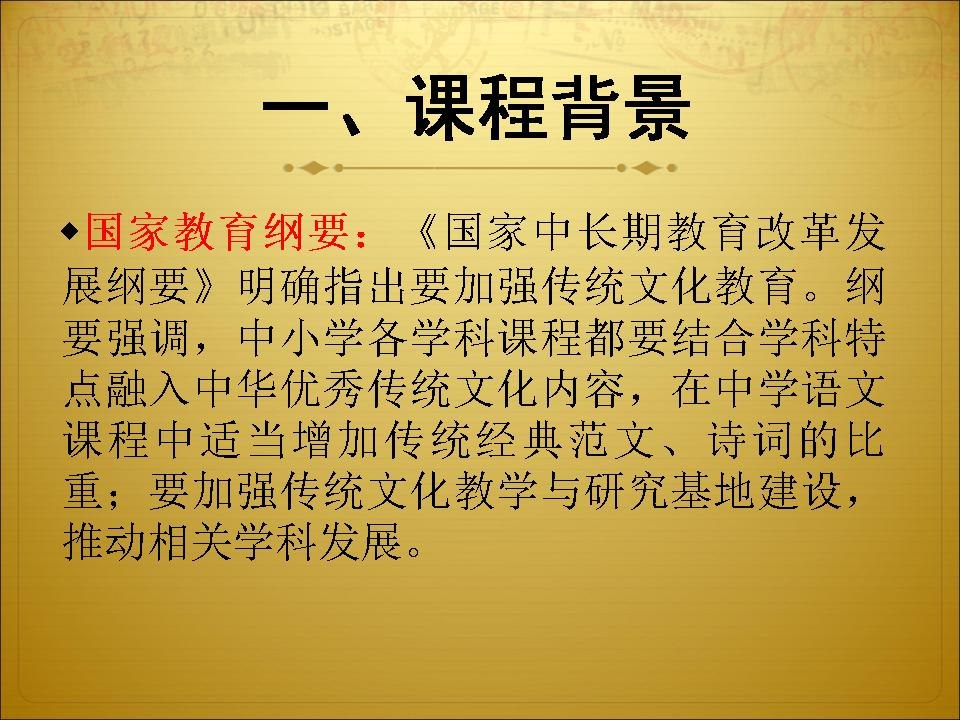 一、课程背景

◆国家教育纲要：《国家中长期教育改革发展纲要》明确指出要加强传统文化教育。纲要强调，中小学各学科课程都要结合学科特点融入中华优秀传统文化内容，在中学语文课程中适当增加传统经典范文、诗词的比重；要加强传统文化教学与研究基地建设，推动相关学科发展。